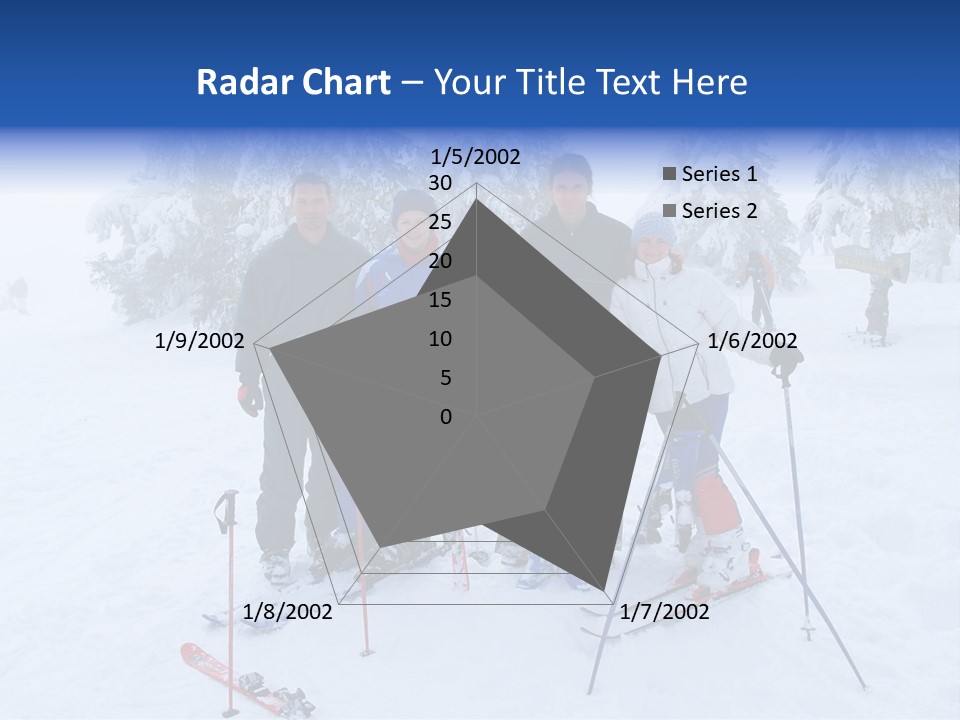 Radar Chart – Your Title Text Here

1/5/2002
30
25
20
15
10
5
0
1/6/2002
1/7/2002
1/8/2002
1/9/2002

Series 1
Series 2